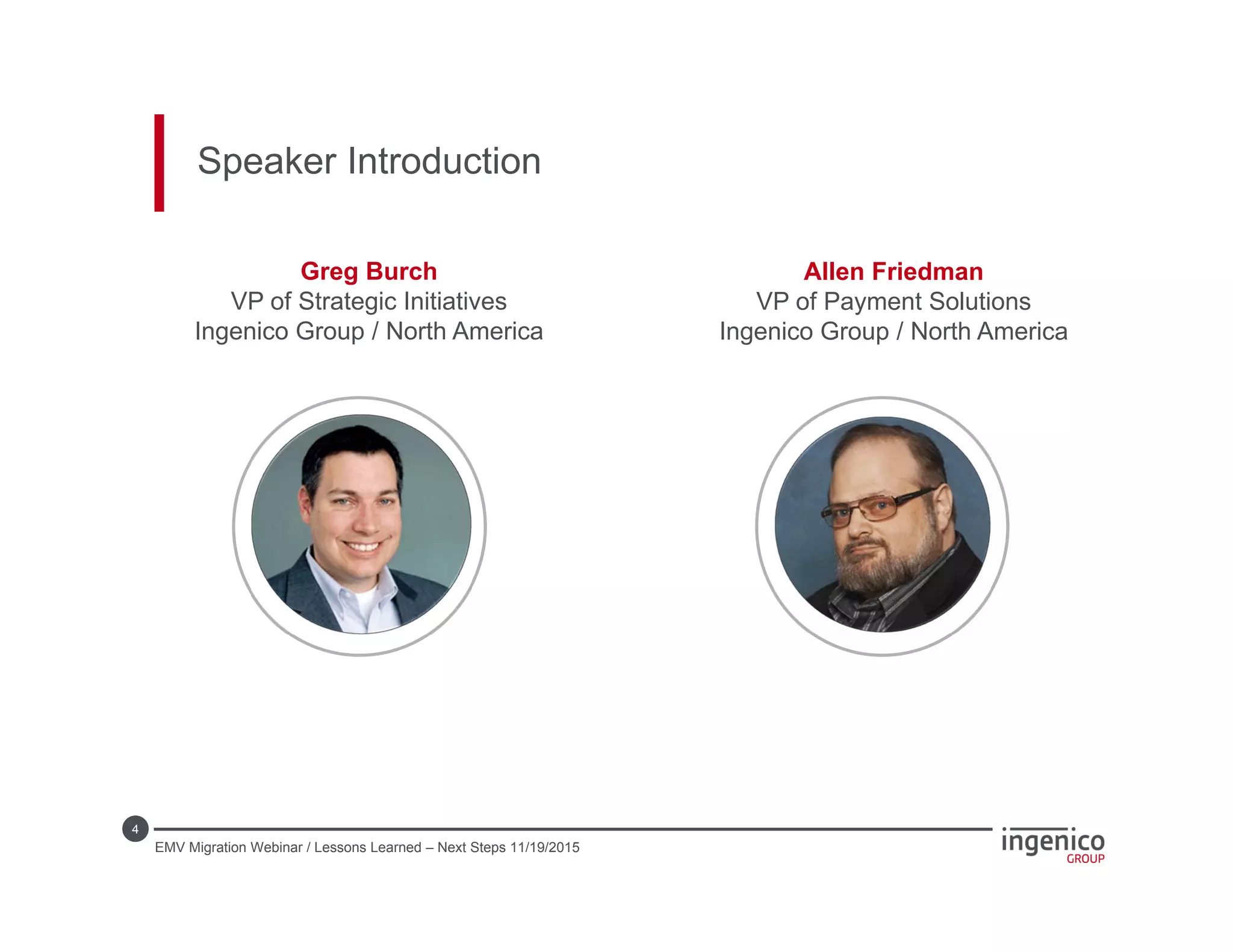 Speaker Introduction

Greg Burch
VP of Strategic Initiatives
Ingenico Group / North America

Allen Friedman
VP of Payment Solutions
Ingenico Group / North America

4
EMV Migration Webinar / Lessons Learned – Next Steps 11/19/2015

ingenico
GROUP